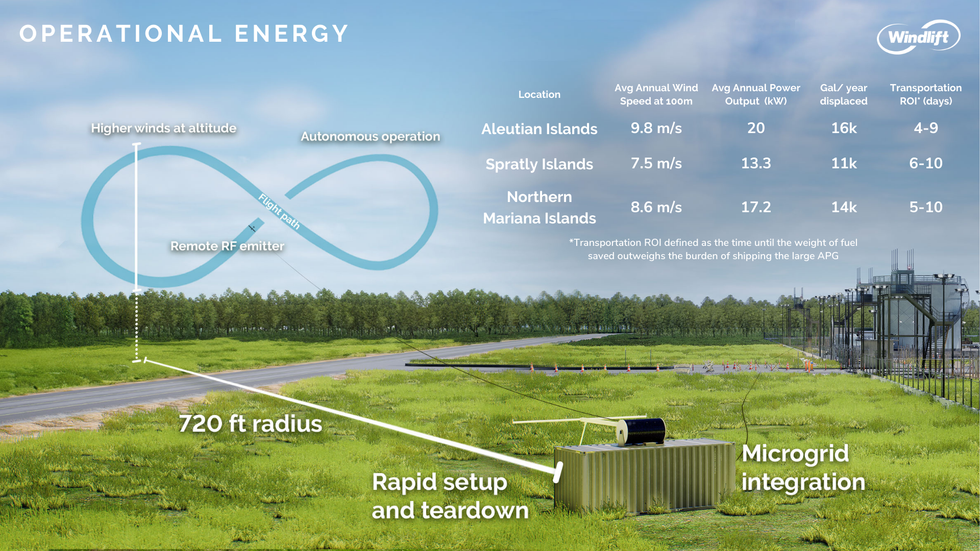 OPERATIONAL ENERGY

Windlift

| Location | Avg Annual Wind Speed at 100m | Avg Annual Power Output (kW) | Gal/ year displaced | Transportation ROI* (days) |
|---|---|---|---|---|
| Aleutian Islands | 9.8 m/s | 20 | 16k | 4-9 |
| Spratly Islands | 7.5 m/s | 13.3 | 11k | 6-10 |
| Northern Mariana Islands | 8.6 m/s | 17.2 | 14k | 5-10 |

*Transportation ROI defined as the time until the weight of fuel saved outweighs the burden of shipping the large APG

Higher winds at altitude

Autonomous operation

Flight path

Remote RF emitter

720 ft radius

Rapid setup and teardown

Microgrid integration